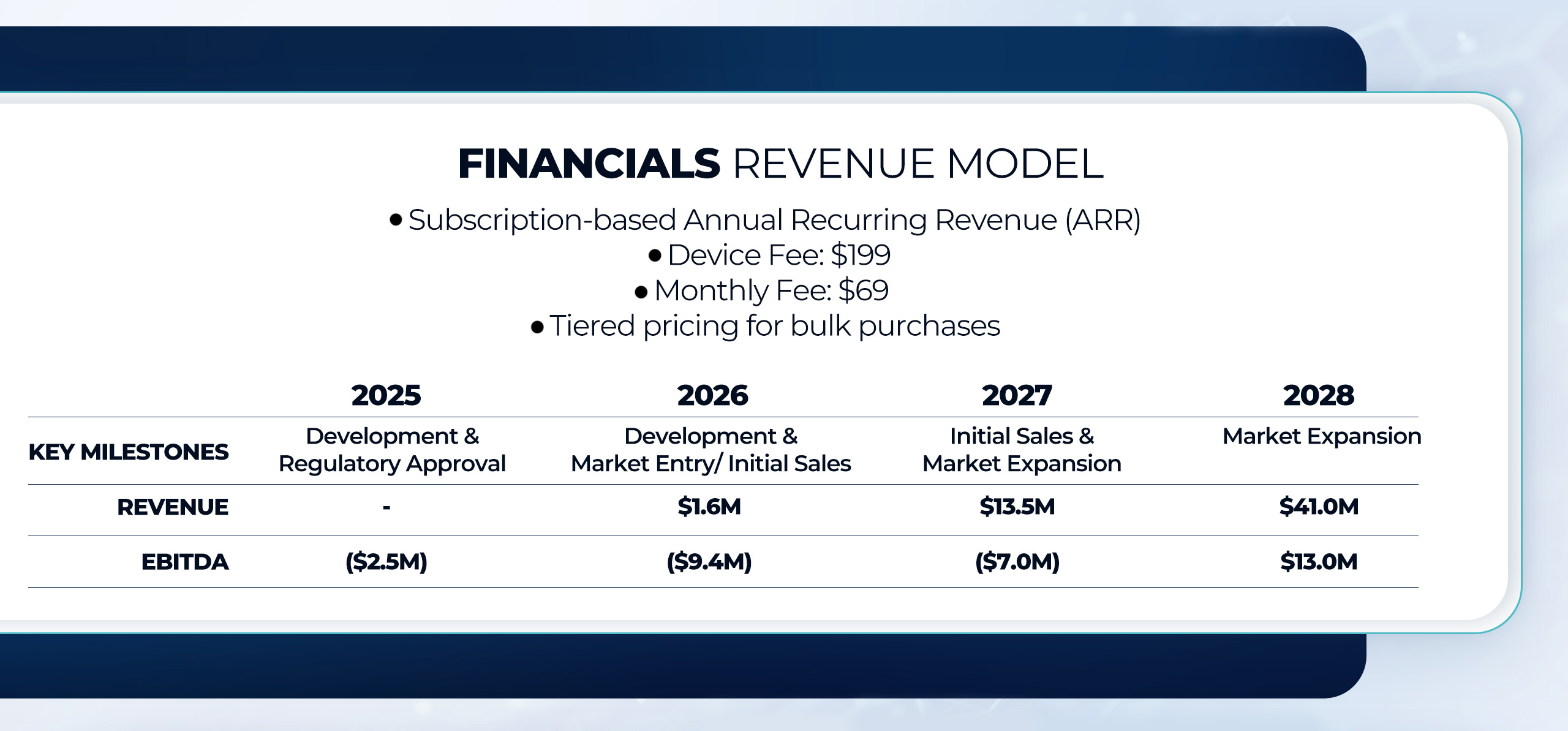 FINANCIALS REVENUE MODEL

• Subscription-based Annual Recurring Revenue (ARR)
• Device Fee: $199
• Monthly Fee: $69
• Tiered pricing for bulk purchases

| | 2025 | 2026 | 2027 | 2028 |
|---|---|---|---|---|
| KEY MILESTONES | Development & Regulatory Approval | Development & Market Entry/ Initial Sales | Initial Sales & Market Expansion | Market Expansion |
| REVENUE | - | $1.6M | $13.5M | $41.0M |
| EBITDA | ($2.5M) | ($9.4M) | ($7.0M) | $13.0M |